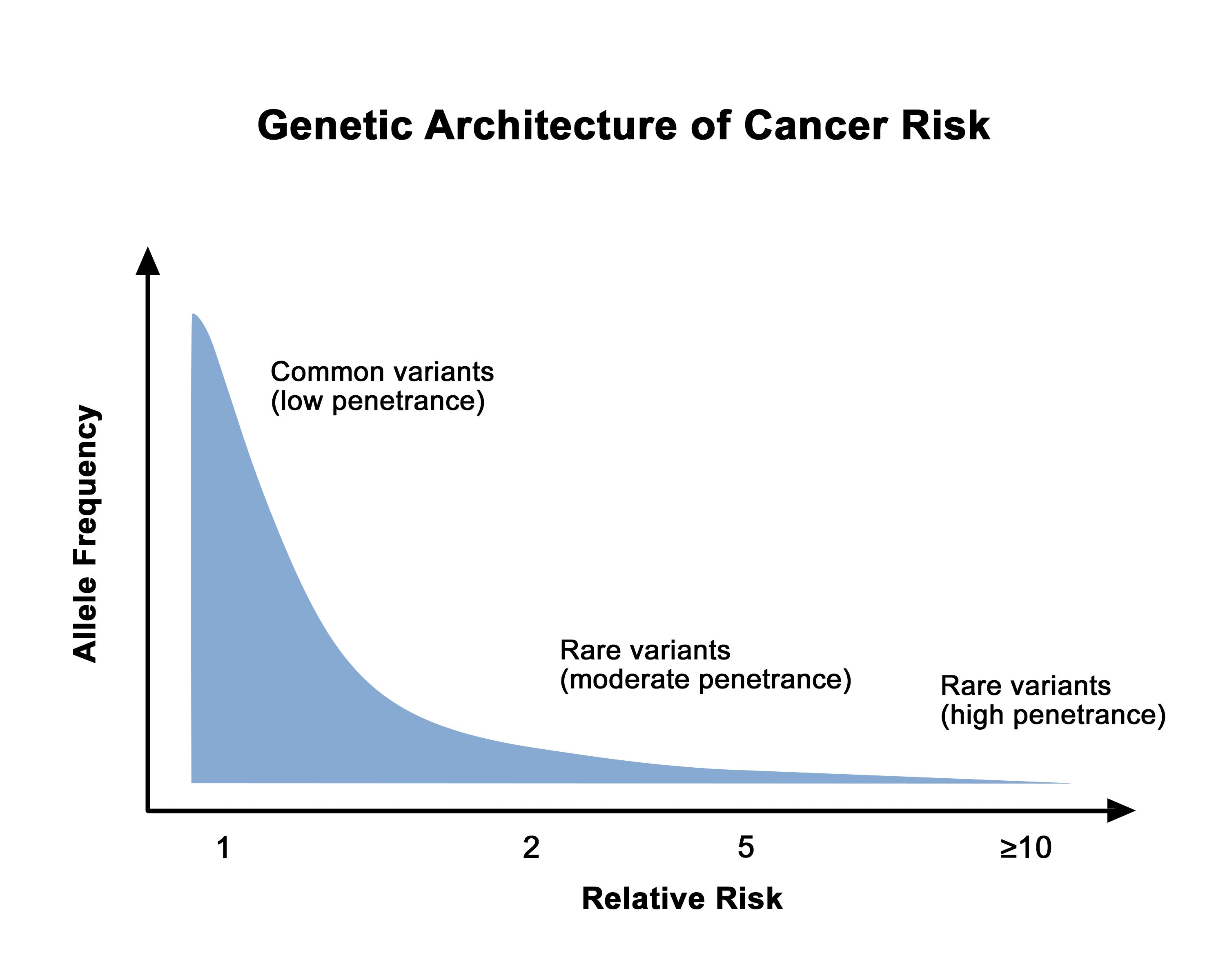 Genetic Architecture of Cancer Risk

Allele Frequency

Common variants
(low penetrance)

Rare variants
(moderate penetrance)

Rare variants
(high penetrance)

1

2

5

≥10

Relative Risk